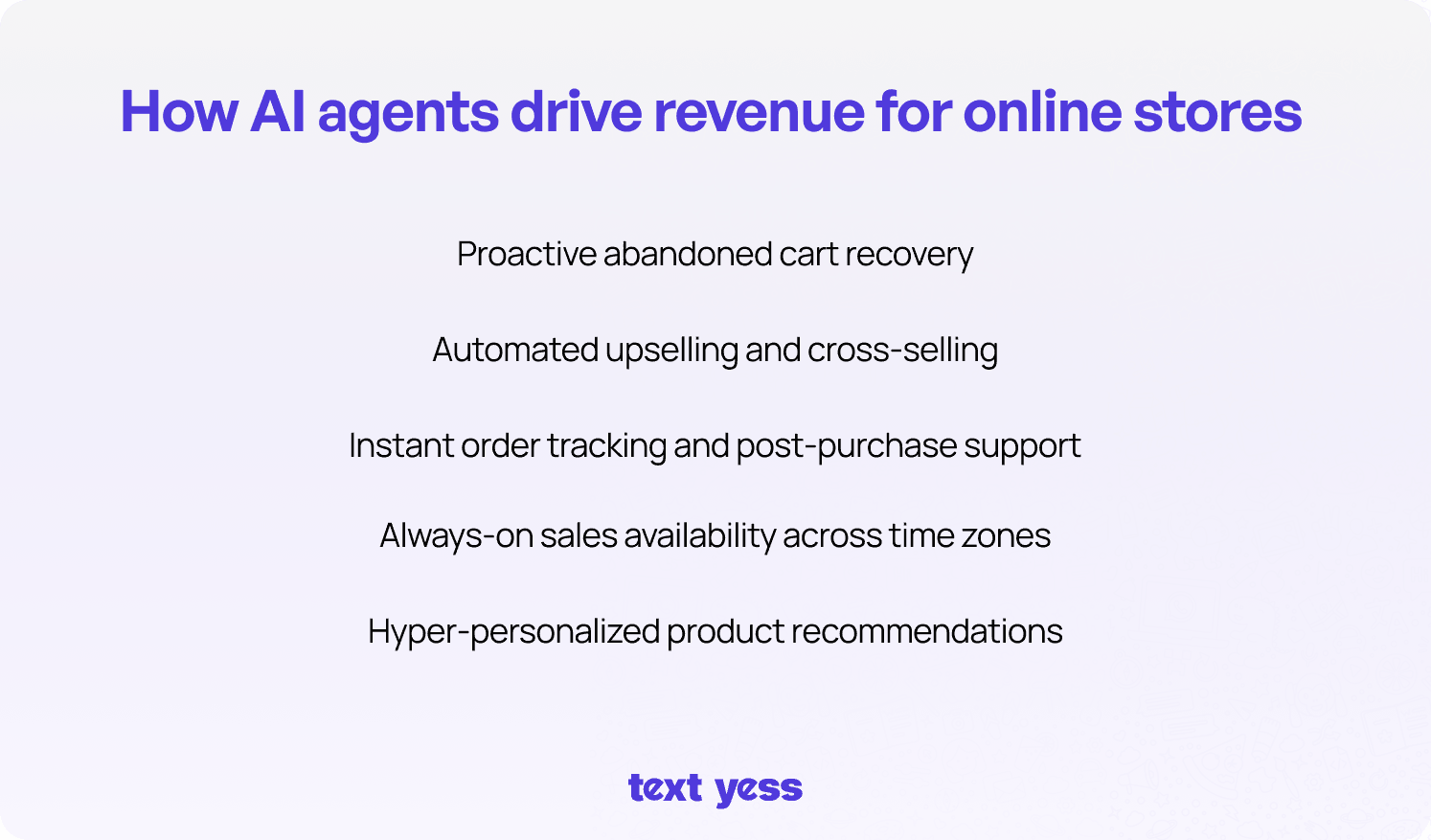 How AI agents drive revenue for online stores

Proactive abandoned cart recovery

Automated upselling and cross-selling

Instant order tracking and post-purchase support

Always-on sales availability across time zones

Hyper-personalized product recommendations

text yess